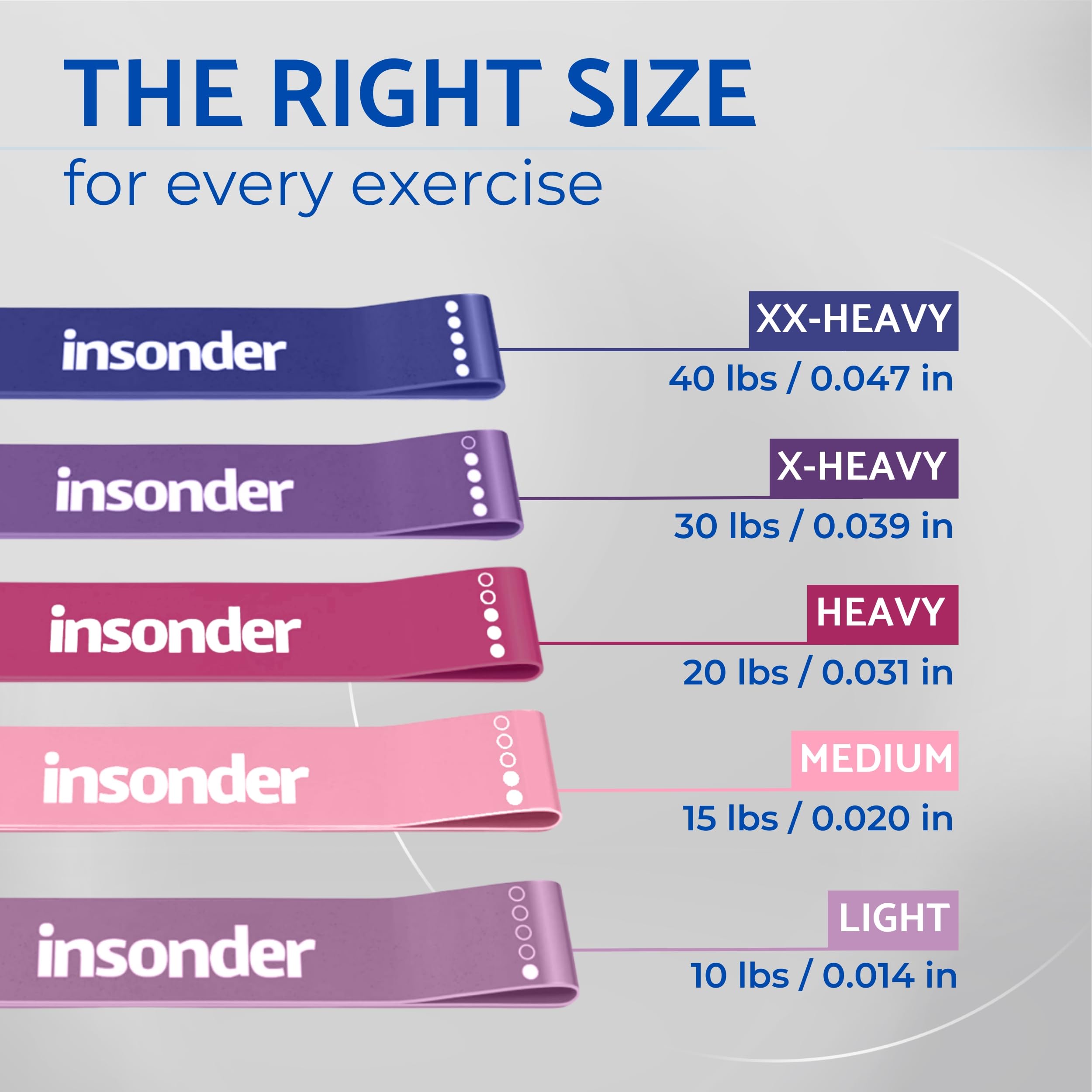 THE RIGHT SIZE
for every exercise

insonder

XX-HEAVY
40 lbs / 0.047 in

insonder

X-HEAVY
30 lbs / 0.039 in

insonder

HEAVY
20 lbs / 0.031 in

insonder

MEDIUM
15 lbs / 0.020 in

insonder

LIGHT
10 lbs / 0.014 in